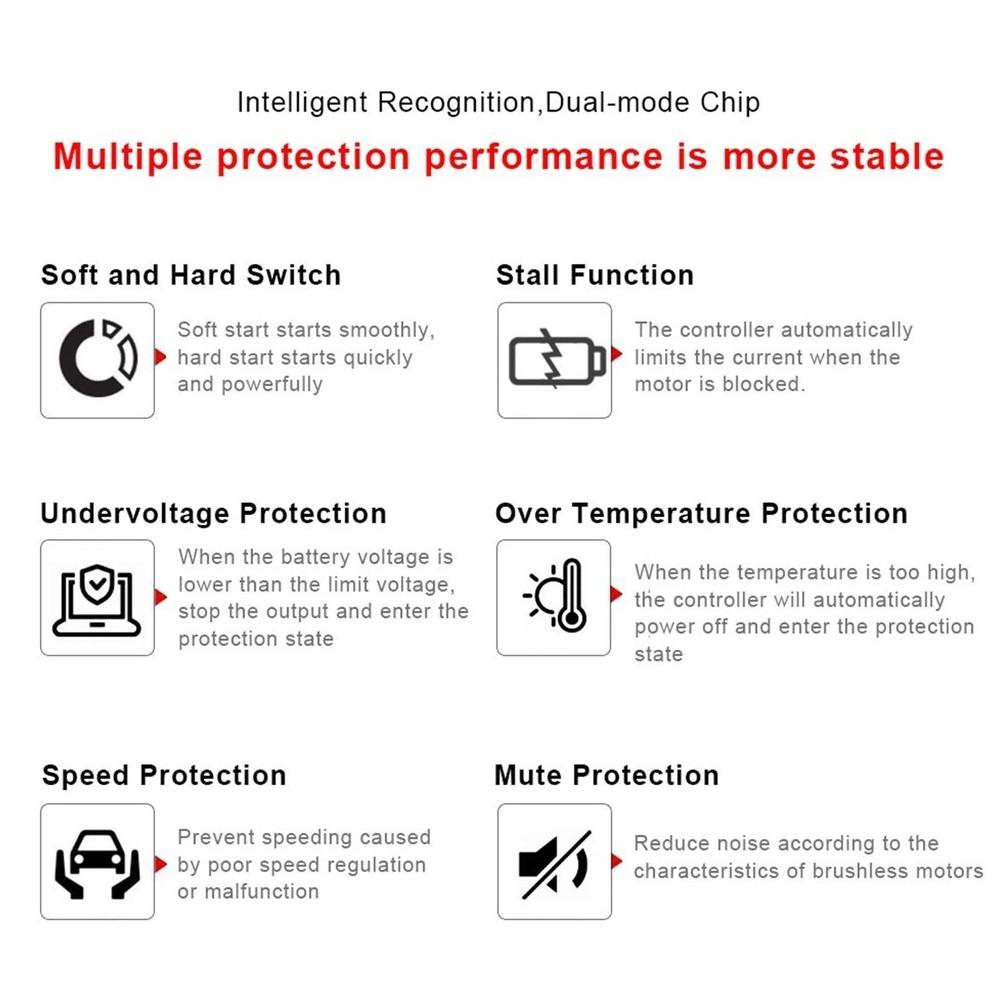 Intelligent Recognition,Dual-mode Chip

Multiple protection performance is more stable

Soft and Hard Switch

Soft start starts smoothly, hard start starts quickly and powerfully

Stall Function

The controller automatically limits the current when the motor is blocked.

Undervoltage Protection

When the battery voltage is lower than the limit voltage, stop the output and enter the protection state

Over Temperature Protection

When the temperature is too high, the controller will automatically power off and enter the protection state

Speed Protection

Prevent speeding caused by poor speed regulation or malfunction

Mute Protection

Reduce noise according to the characteristics of brushless motors